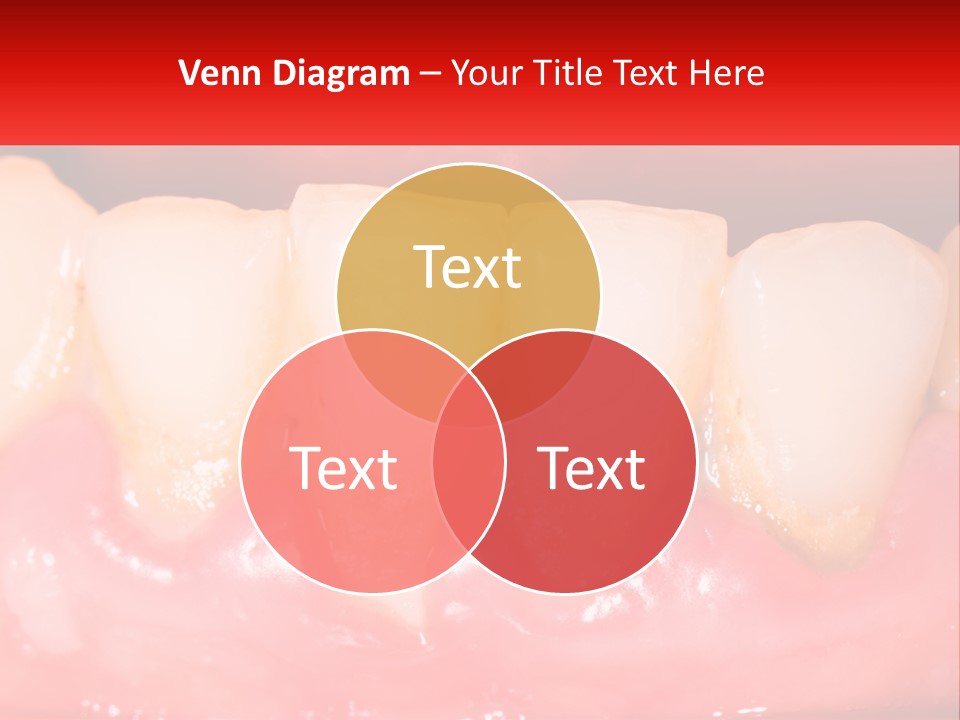 Venn Diagram – Your Title Text Here

Text

Text

Text